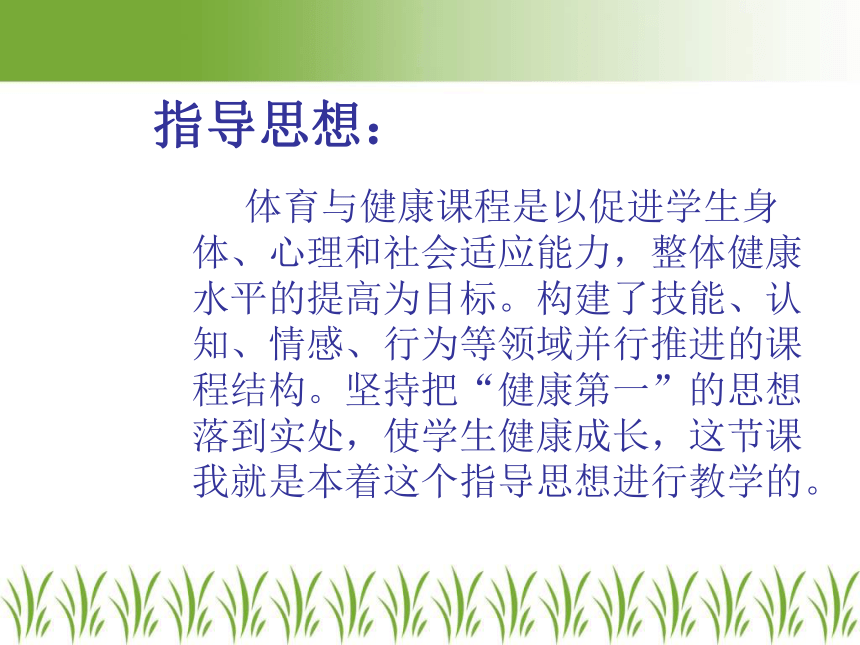 指导思想：

体育与健康课程是以促进学生身体、心理和社会适应能力，整体健康水平的提高为目标。构建了技能、认知、情感、行为等领域并行推进的课程结构。坚持把“健康第一”的思想落到实处，使学生健康成长，这节课我就是本着这个指导思想进行教学的。